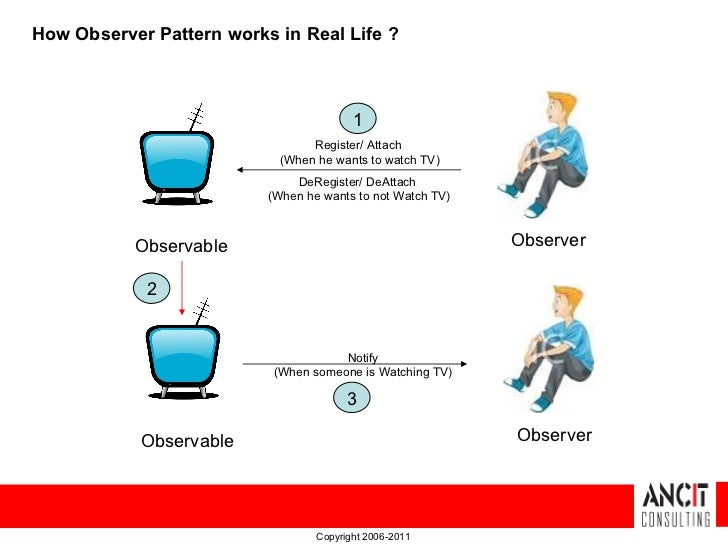 How Observer Pattern works in Real Life ?

1

Register/ Attach
(When he wants to watch TV)

DeRegister/ DeAttach
(When he wants to not Watch TV)

Observable

Observer

2

Notify
(When someone is Watching TV)

3

Observable

Observer

ANCIT
CONSULTING

Copyright 2006-2011